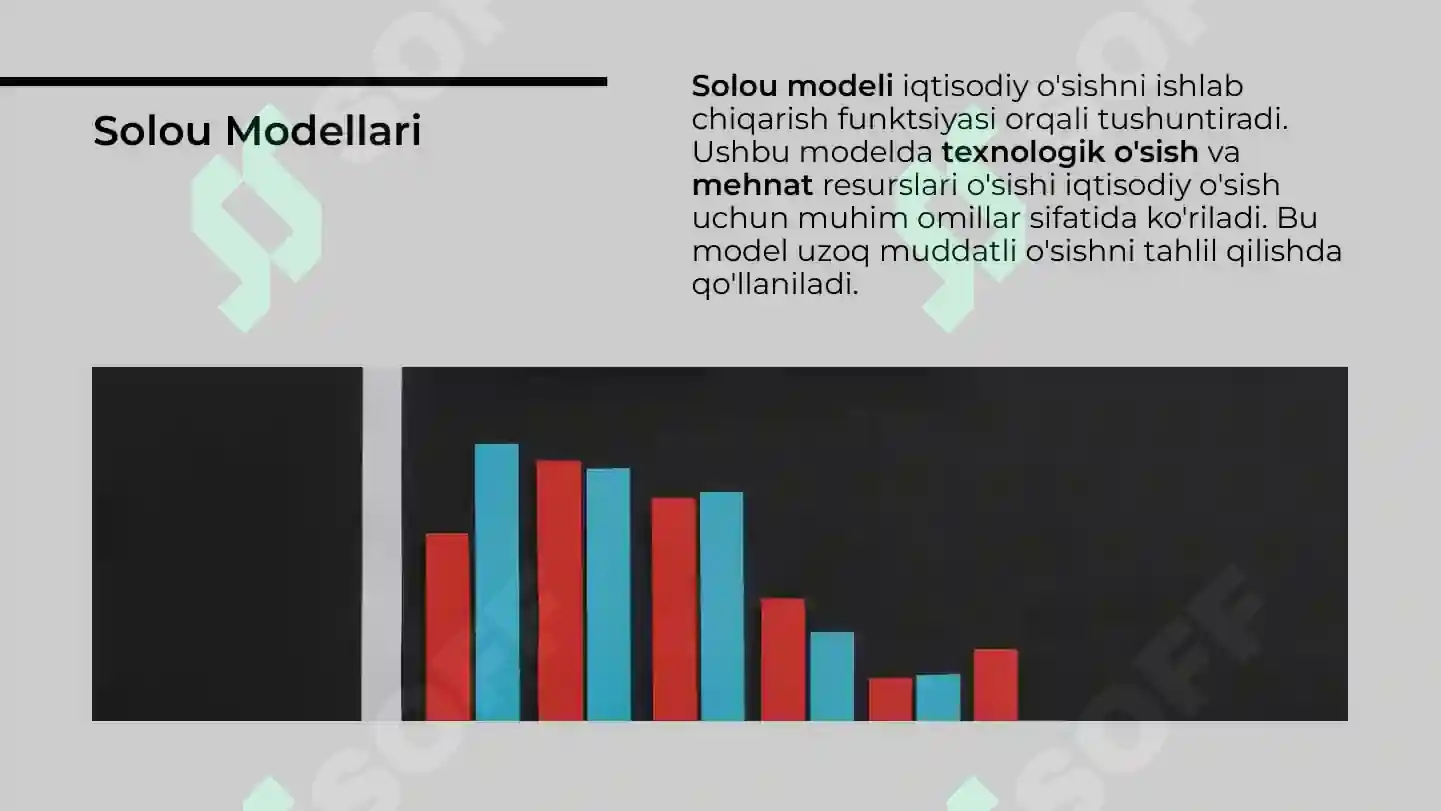 Solou Modellari

Solou modeli iqtisodiy o'sishni ishlab chiqarish funktsiyasi orqali tushuntiradi. Ushbu modelda texnologik o'sish va mehnat resurslari o'sishi iqtisodiy o'sish uchun muhim omillar sifatida ko'riladi. Bu model uzoq muddatli o'sishni tahlil qilishda qo'llaniladi.

SOFF
SOFF
SOFF
SOFF